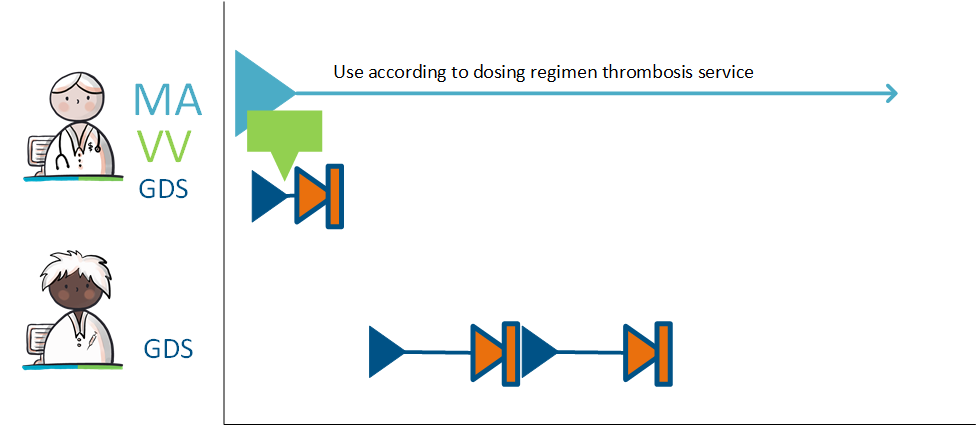 MA
VV
GDS

Use according to dosing regimen thrombosis service

GDS